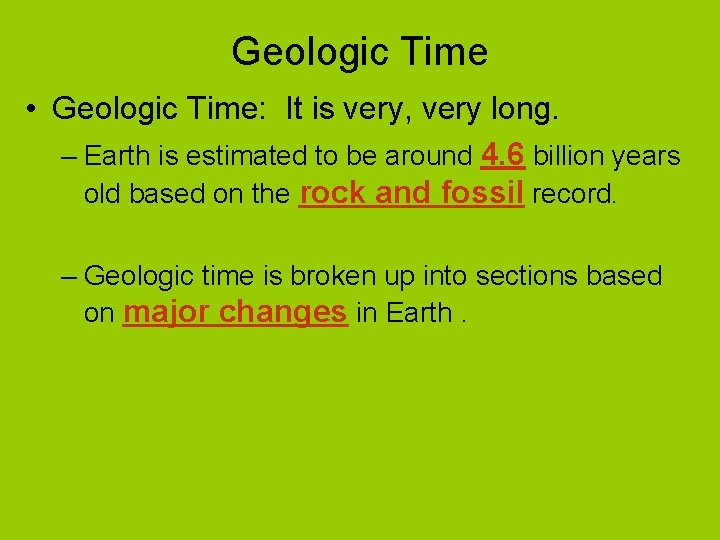 Geologic Time

• Geologic Time: It is very, very long.

– Earth is estimated to be around 4.6 billion years old based on the rock and fossil record.

– Geologic time is broken up into sections based on major changes in Earth .